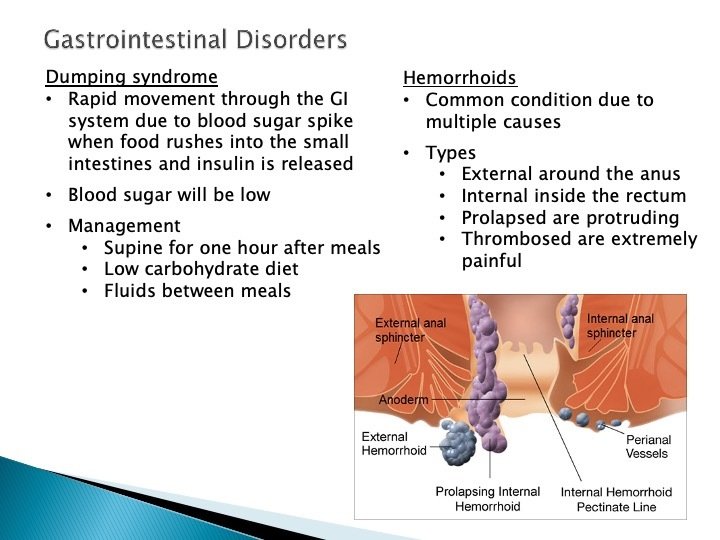 Gastrointestinal Disorders

Dumping syndrome
• Rapid movement through the GI system due to blood sugar spike when food rushes into the small intestines and insulin is released
• Blood sugar will be low
• Management
  • Supine for one hour after meals
  • Low carbohydrate diet
  • Fluids between meals

Hemorrhoids
• Common condition due to multiple causes
• Types
  • External around the anus
  • Internal inside the rectum
  • Prolapsed are protruding
  • Thrombosed are extremely painful

External anal sphincter
Internal anal sphincter
Anoderm
External Hemorrhoid
Perianal Vessels
Prolapsing Internal Hemorrhoid
Internal Hemorrhoid
Pectinate Line